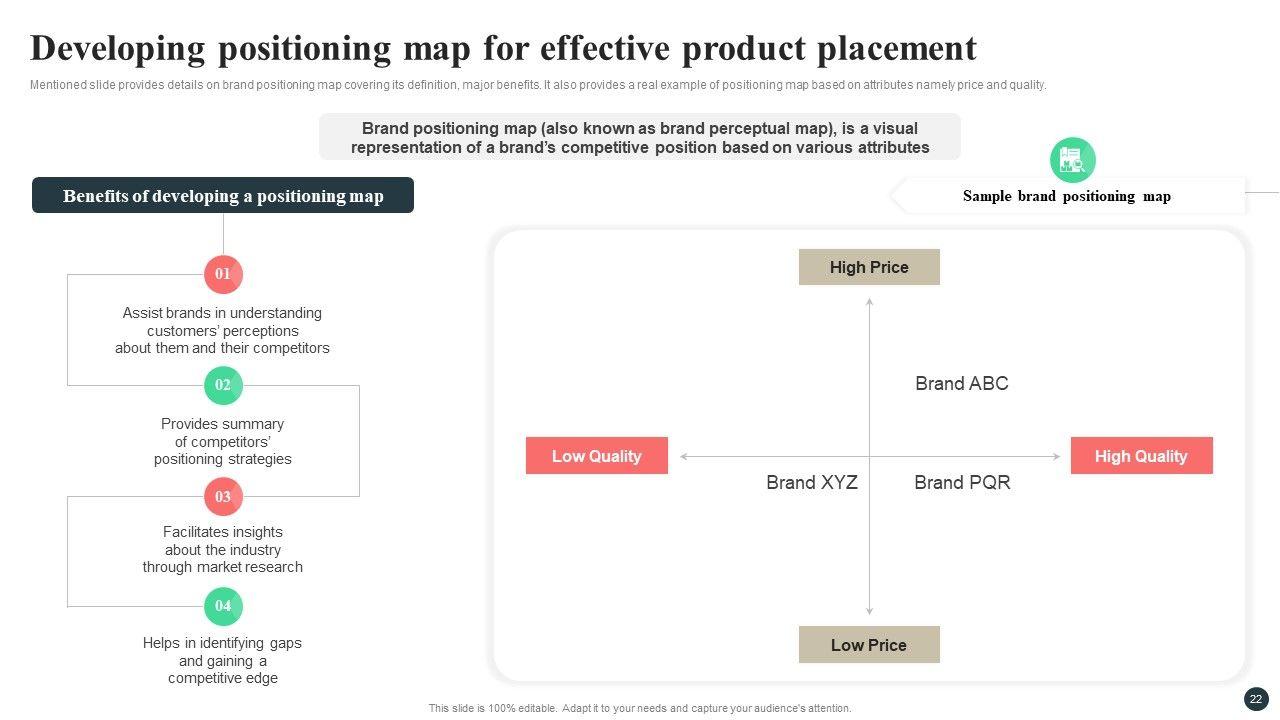 Developing positioning map for effective product placement

Mentioned slide provides details on brand positioning map covering its definition, major benefits. It also provides a real example of positioning map based on attributes namely price and quality.

Brand positioning map (also known as brand perceptual map), is a visual representation of a brand's competitive position based on various attributes

Benefits of developing a positioning map

01
Assist brands in understanding customers' perceptions about them and their competitors

02
Provides summary of competitors' positioning strategies

03
Facilitates insights about the industry through market research

04
Helps in identifying gaps and gaining a competitive edge

Sample brand positioning map

High Price

Brand ABC

Low Quality

High Quality

Brand XYZ

Brand PQR

Low Price

This slide is 100% editable. Adapt it to your needs and capture your audience's attention.

22